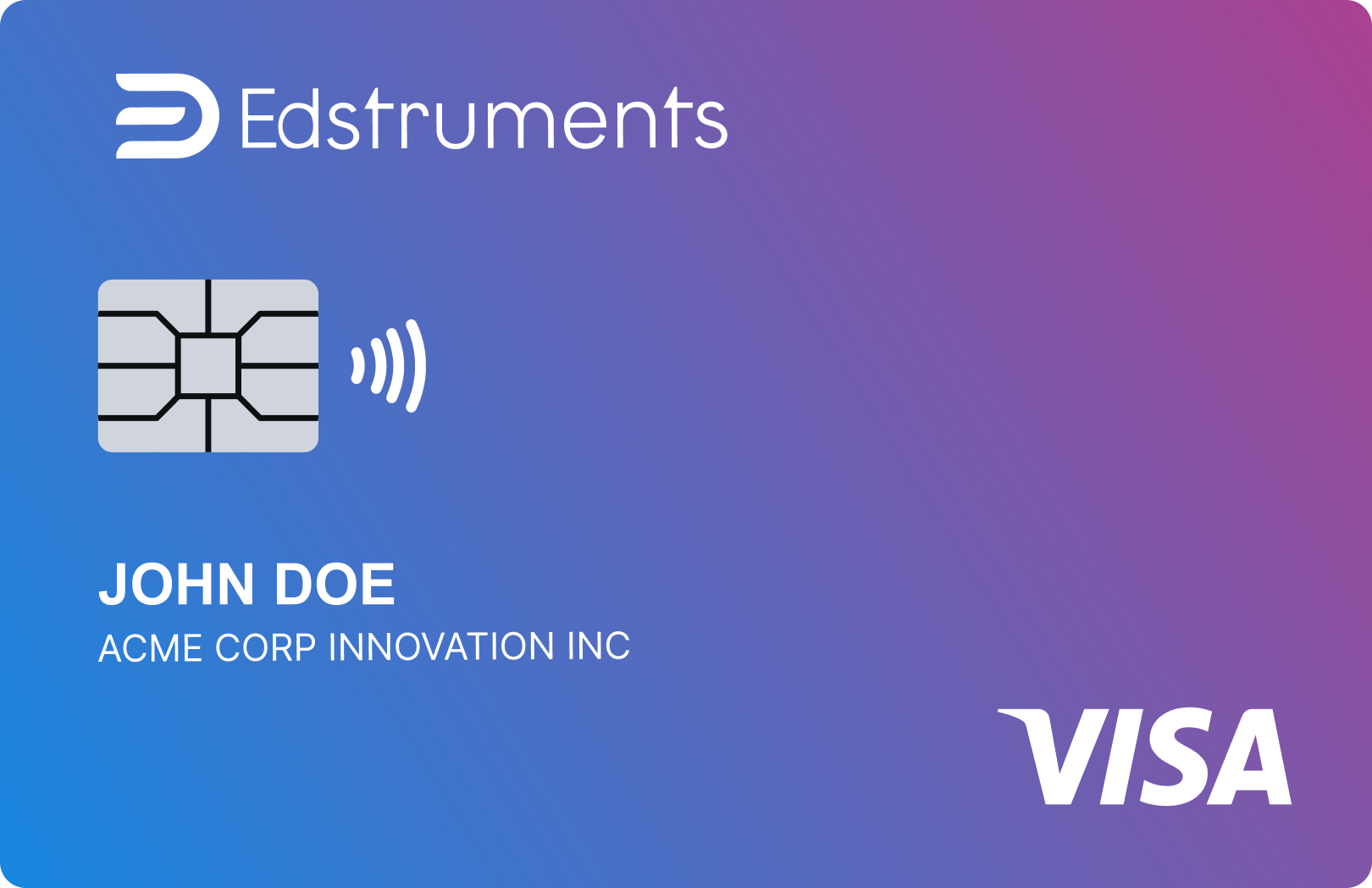 Edstruments

JOHN DOE
ACME CORP INNOVATION INC

VISA